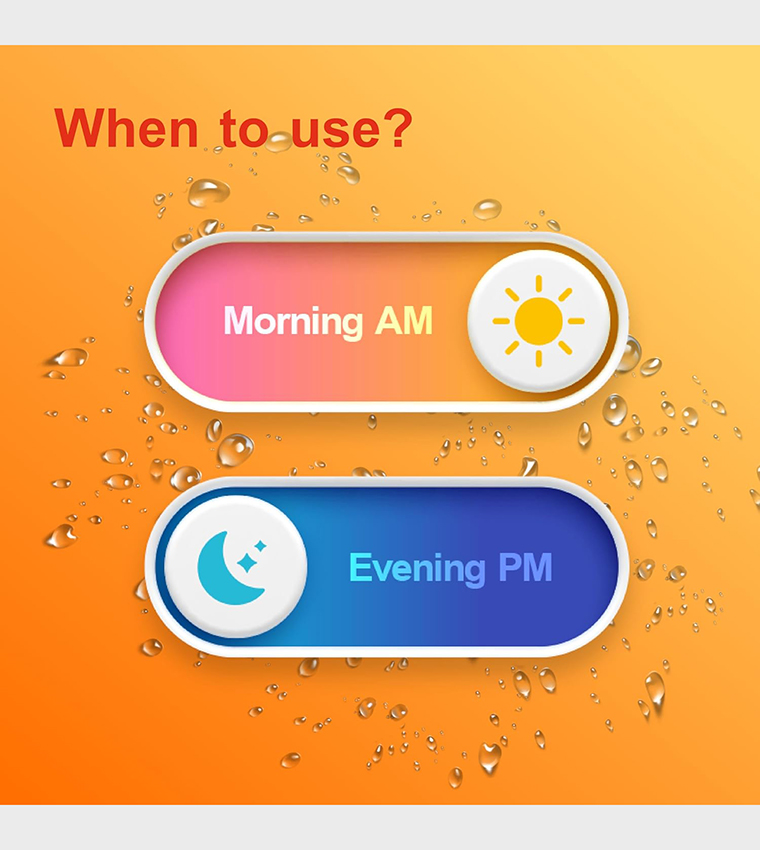 When to use?

Morning AM

Evening PM